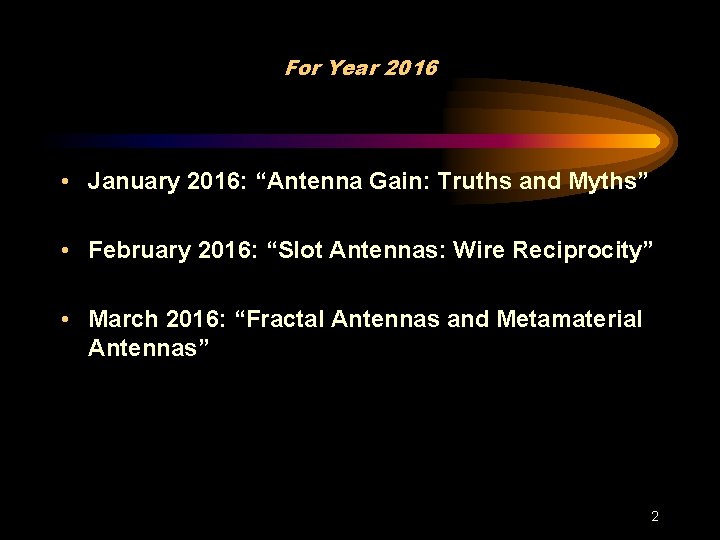 For Year 2016

• January 2016: “Antenna Gain: Truths and Myths”

• February 2016: “Slot Antennas: Wire Reciprocity”

• March 2016: “Fractal Antennas and Metamaterial Antennas”

2